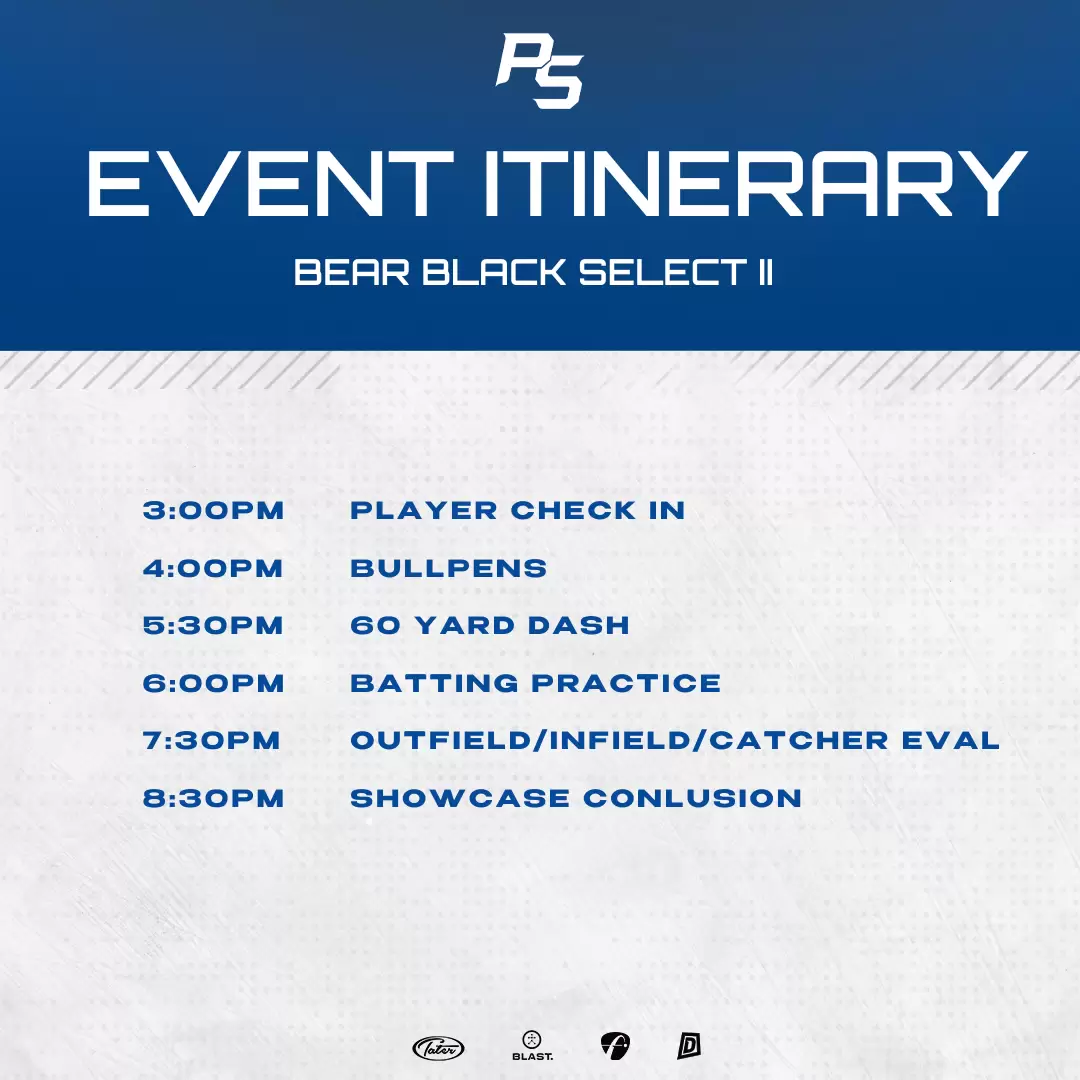 PS

EVENT ITINERARY

BEAR BLACK SELECT II

3:00PM PLAYER CHECK IN

4:00PM BULLPENS

5:30PM 60 YARD DASH

6:00PM BATTING PRACTICE

7:30PM OUTFIELD/INFIELD/CATCHER EVAL

8:30PM SHOWCASE CONLUSION

Tater BLAST. D